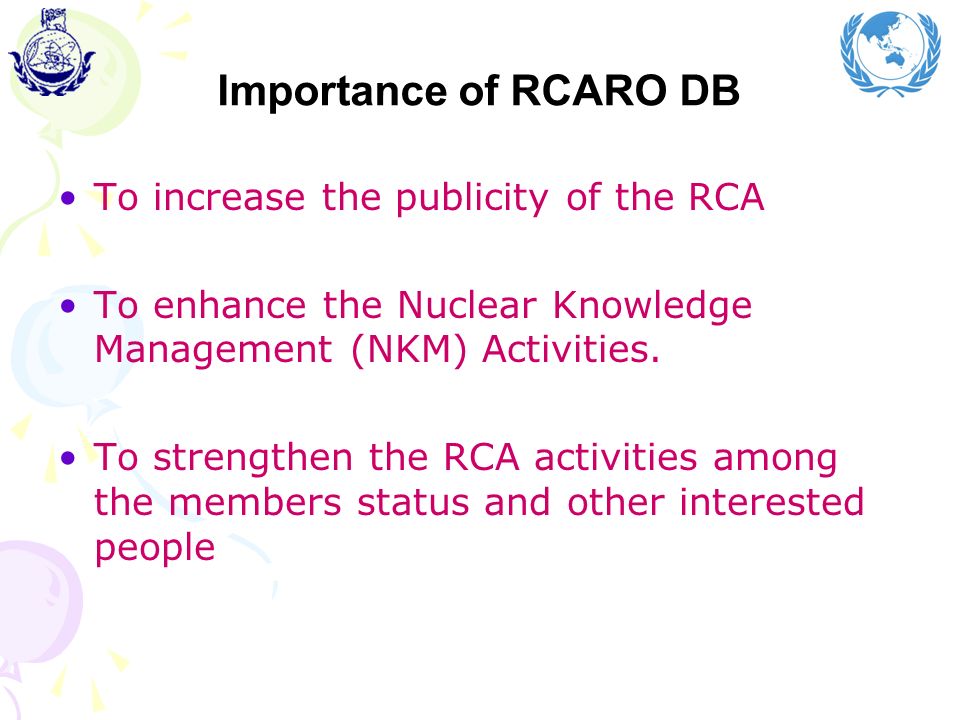 Importance of RCARO DB

• To increase the publicity of the RCA

• To enhance the Nuclear Knowledge Management (NKM) Activities.

• To strengthen the RCA activities among the members status and other interested people